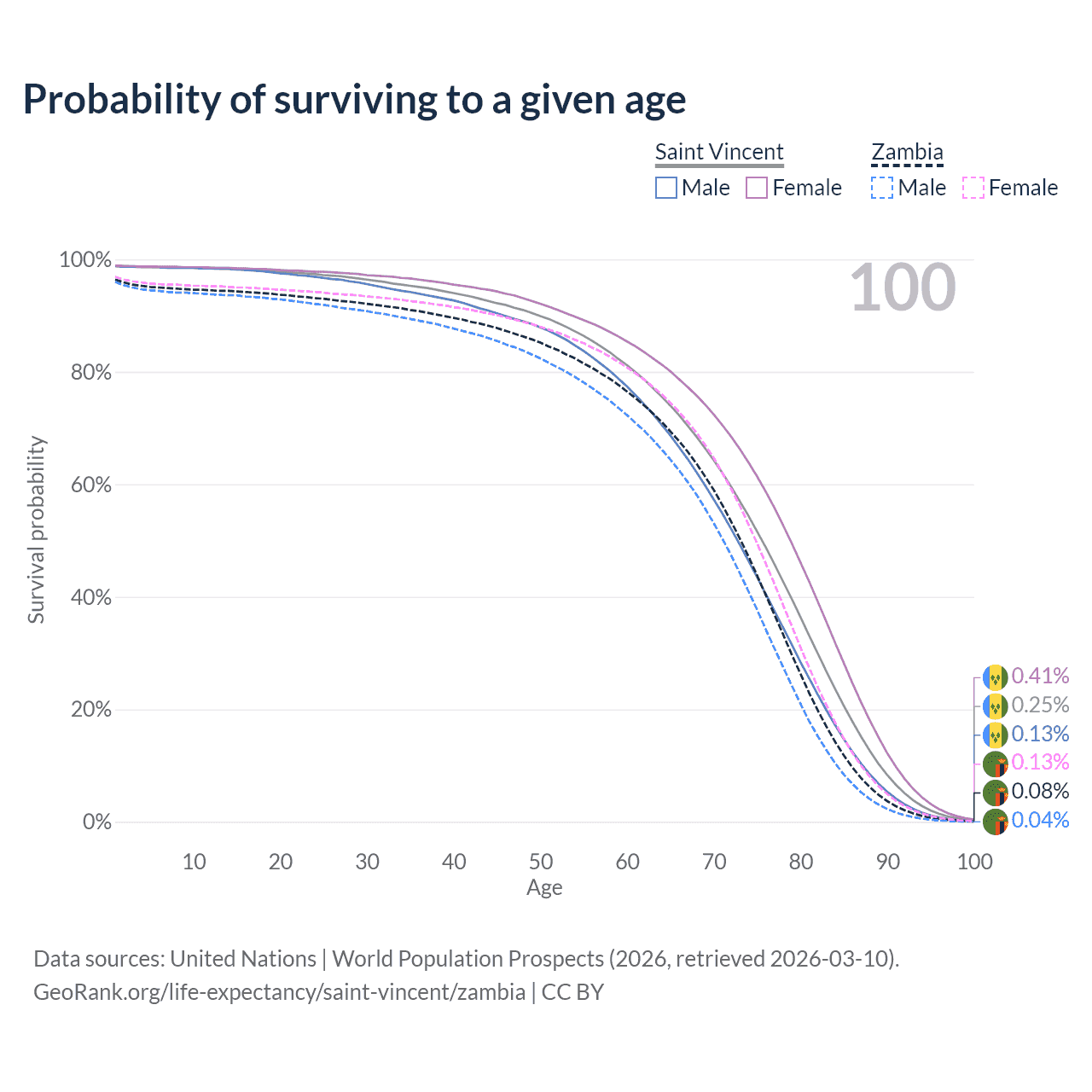 Probability of surviving to a given age

Saint Vincent
Male
Female

Zambia
Male
Female

100

100%
80%
60%
40%
20%
0%

Survival probability

10
20
30
40
50
60
70
80
90
100
Age

0.41%
0.25%
0.13%
0.13%
0.08%
0.04%

Data sources: United Nations | World Population Prospects (2026, retrieved 2026-03-10).
GeoRank.org/life-expectancy/saint-vincent/zambia | CC BY